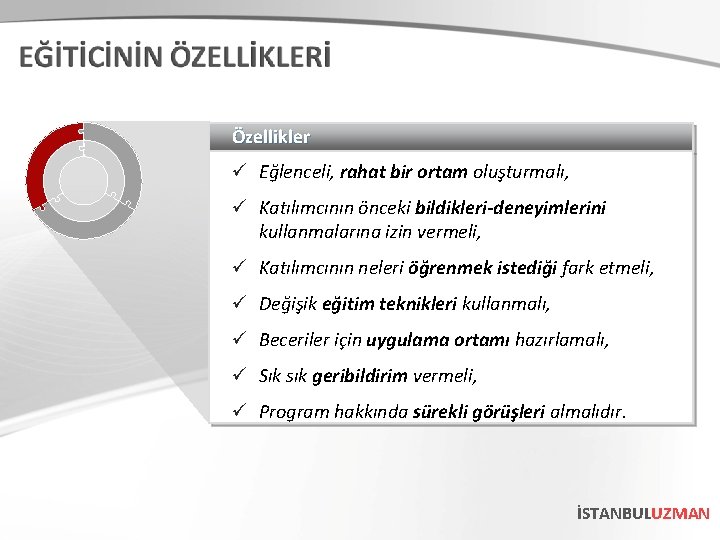 EĞİTİCİNİN ÖZELLİKLERİ

Özellikler

✓ Eğlenceli, rahat bir ortam oluşturmalı,

✓ Katılımcının önceki bildikleri-deneyimlerini kullanmalarına izin vermeli,

✓ Katılımcının neleri öğrenmek istediği fark etmeli,

✓ Değişik eğitim teknikleri kullanmalı,

✓ Beceriler için uygulama ortamı hazırlamalı,

✓ Sık sık geribildirim vermeli,

✓ Program hakkında sürekli görüşleri almalıdır.

İSTANBULUZMAN